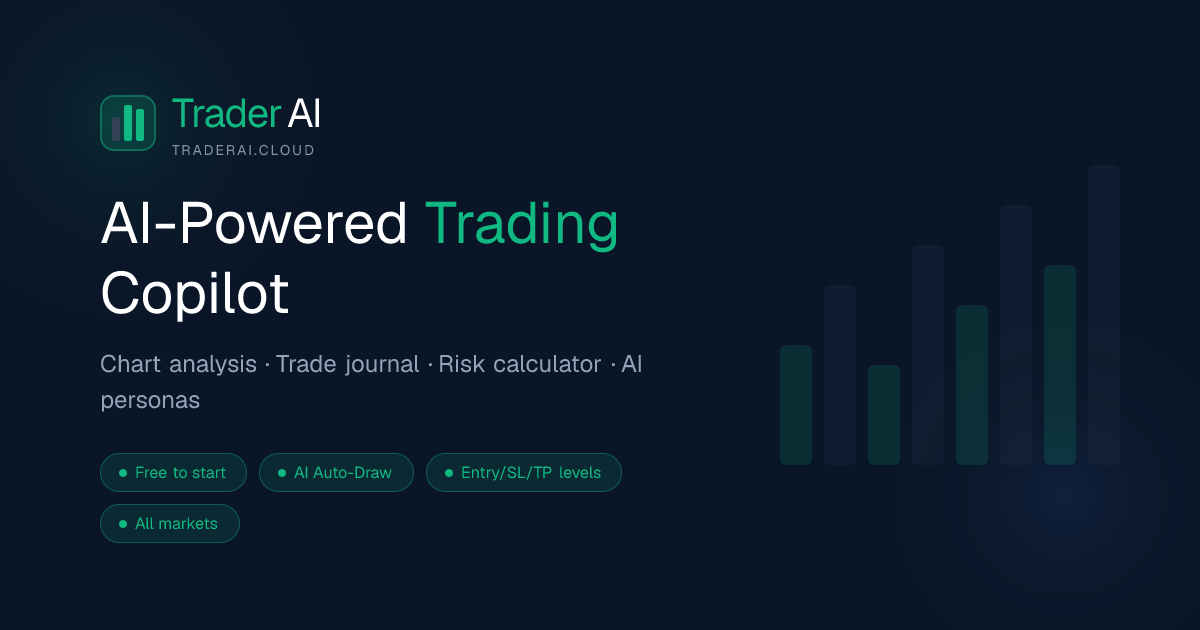 Trader AI
TRADERAI.CLOUD

AI-Powered Trading Copilot

Chart analysis · Trade journal · Risk calculator · AI personas

Free to start
AI Auto-Draw
Entry/SL/TP levels
All markets